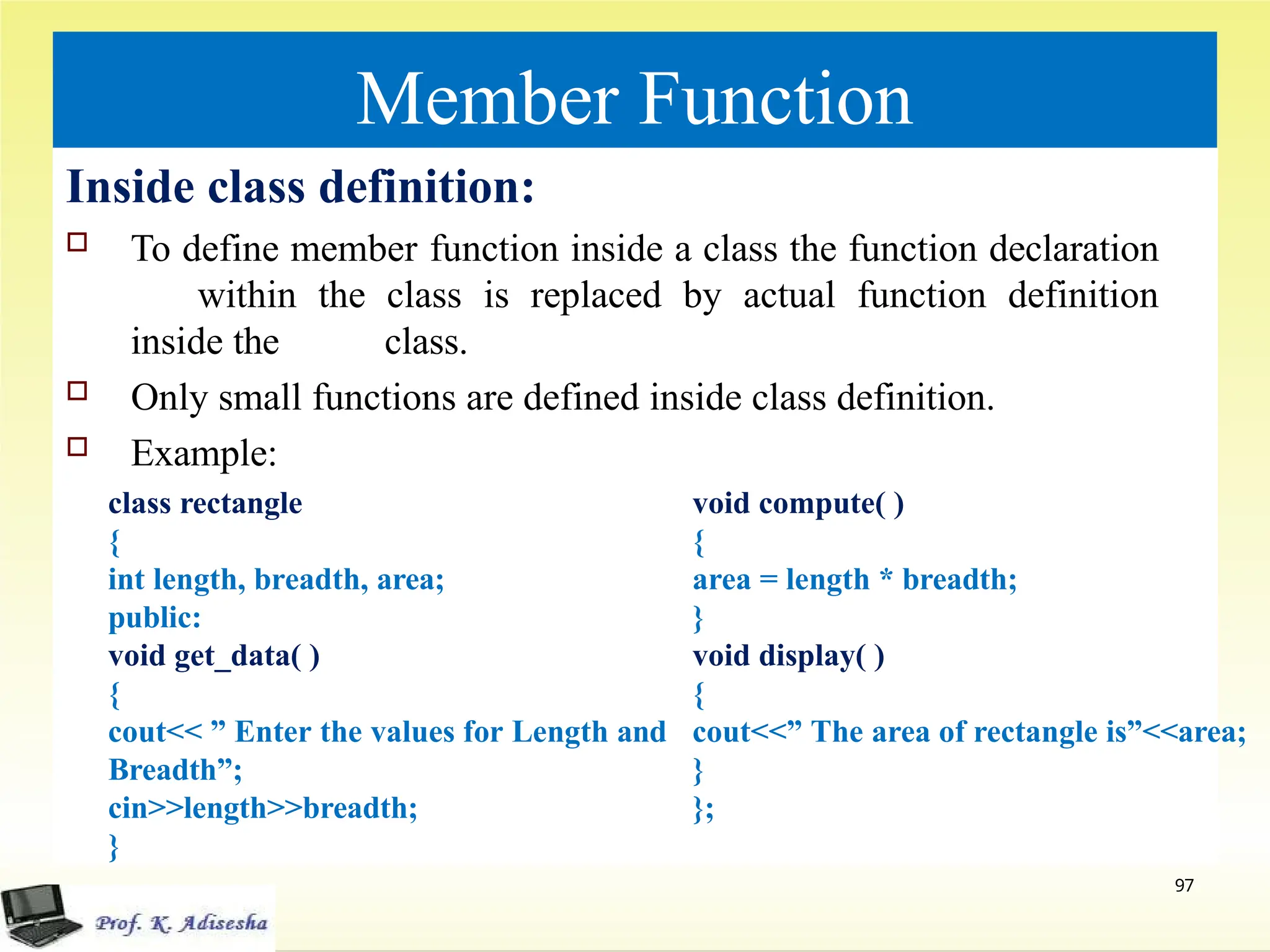 Member Function

Inside class definition:

To define member function inside a class the function declaration within the class is replaced by actual function definition inside the class.

Only small functions are defined inside class definition.

Example:

class rectangle
{
int length, breadth, area;
public:
void get_data( )
{
cout<< ” Enter the values for Length and Breadth”;
cin>>length>>breadth;
}

void compute( )
{
area = length * breadth;
}
void display( )
{
cout<<” The area of rectangle is”<<area;
}
};

97

Prof. K. Adisesha